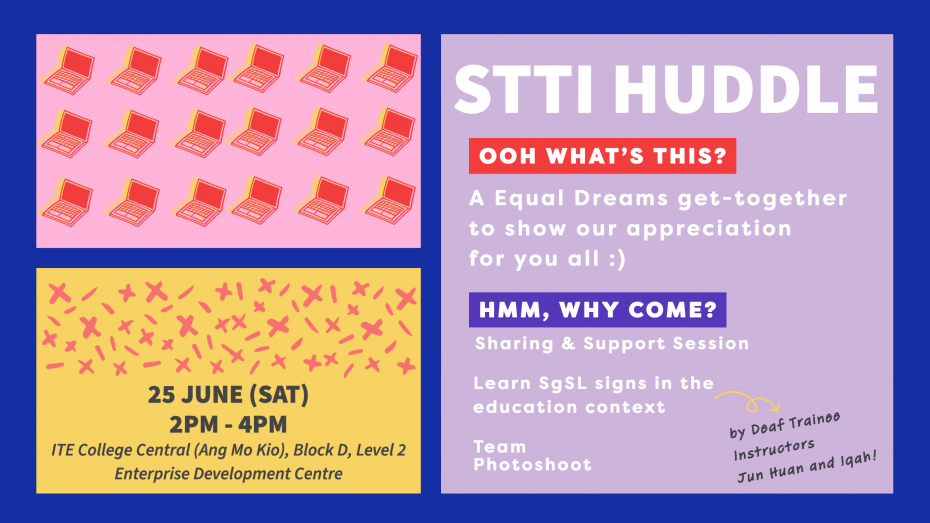 25 JUNE (SAT)
2PM - 4PM
ITE College Central (Ang Mo Kio), Block D, Level 2
Enterprise Development Centre

STTI HUDDLE

OOH WHAT'S THIS?

A Equal Dreams get-together to show our appreciation for you all :)

HMM, WHY COME?

Sharing & Support Session

Learn SgSL signs in the education context

by Deaf Trainee Instructors Jun Huan and Iqah!

Team Photoshoot